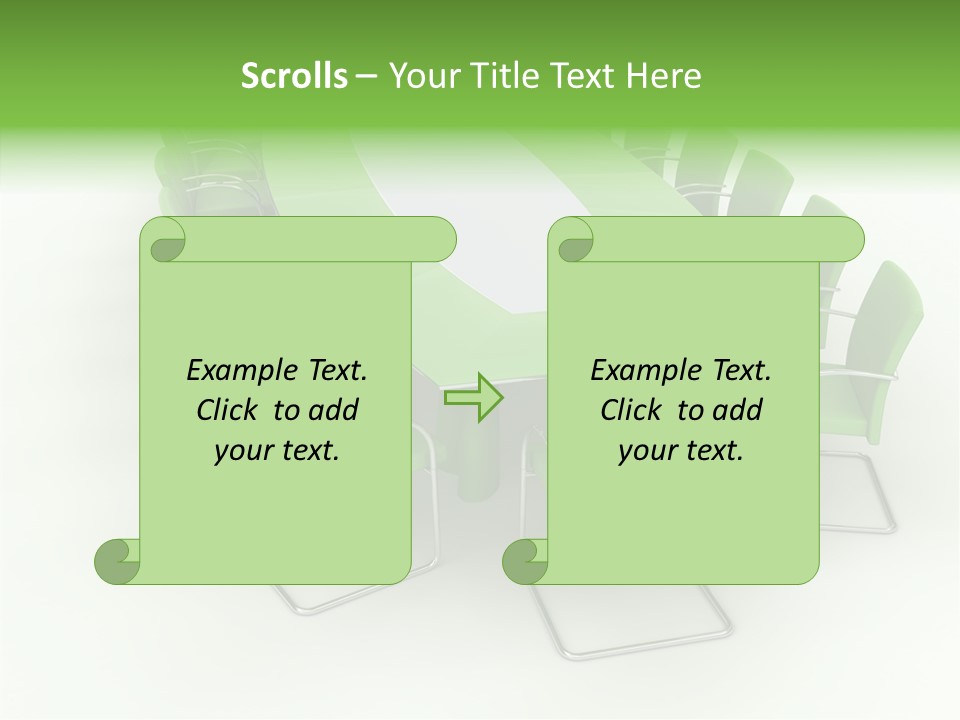 Scrolls – Your Title Text Here

Example Text. Click to add your text.

Example Text. Click to add your text.